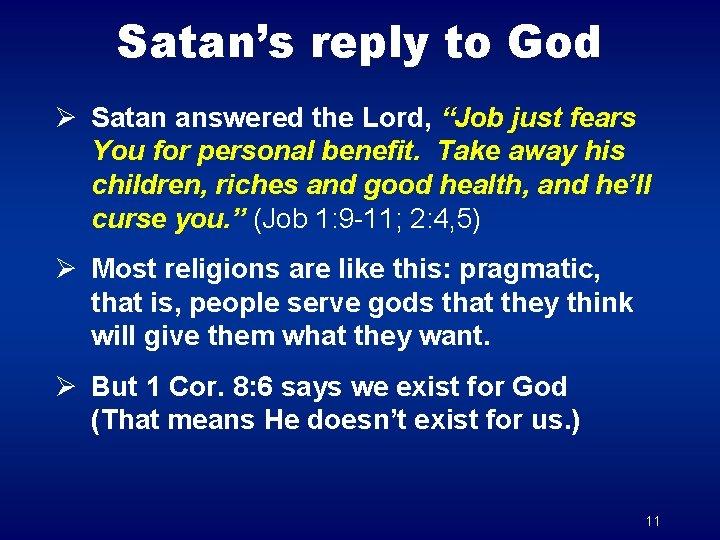 Satan's reply to God

➢ Satan answered the Lord, "Job just fears You for personal benefit. Take away his children, riches and good health, and he'll curse you." (Job 1:9-11; 2:4,5)

➢ Most religions are like this: pragmatic, that is, people serve gods that they think will give them what they want.

➢ But 1 Cor. 8:6 says we exist for God (That means He doesn't exist for us.)

11